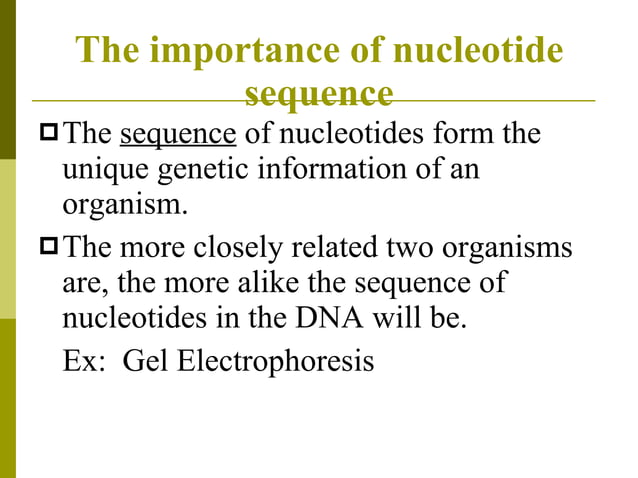 The importance of nucleotide sequence

The sequence of nucleotides form the unique genetic information of an organism.

The more closely related two organisms are, the more alike the sequence of nucleotides in the DNA will be.

Ex: Gel Electrophoresis